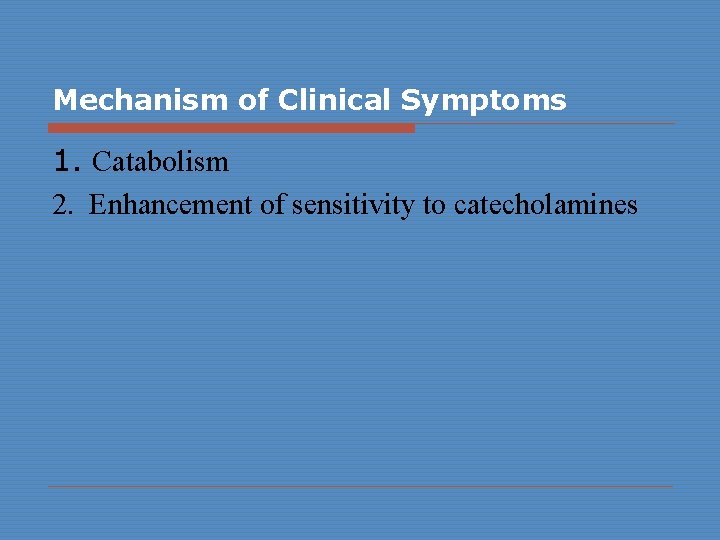 Mechanism of Clinical Symptoms

1. Catabolism
2. Enhancement of sensitivity to catecholamines